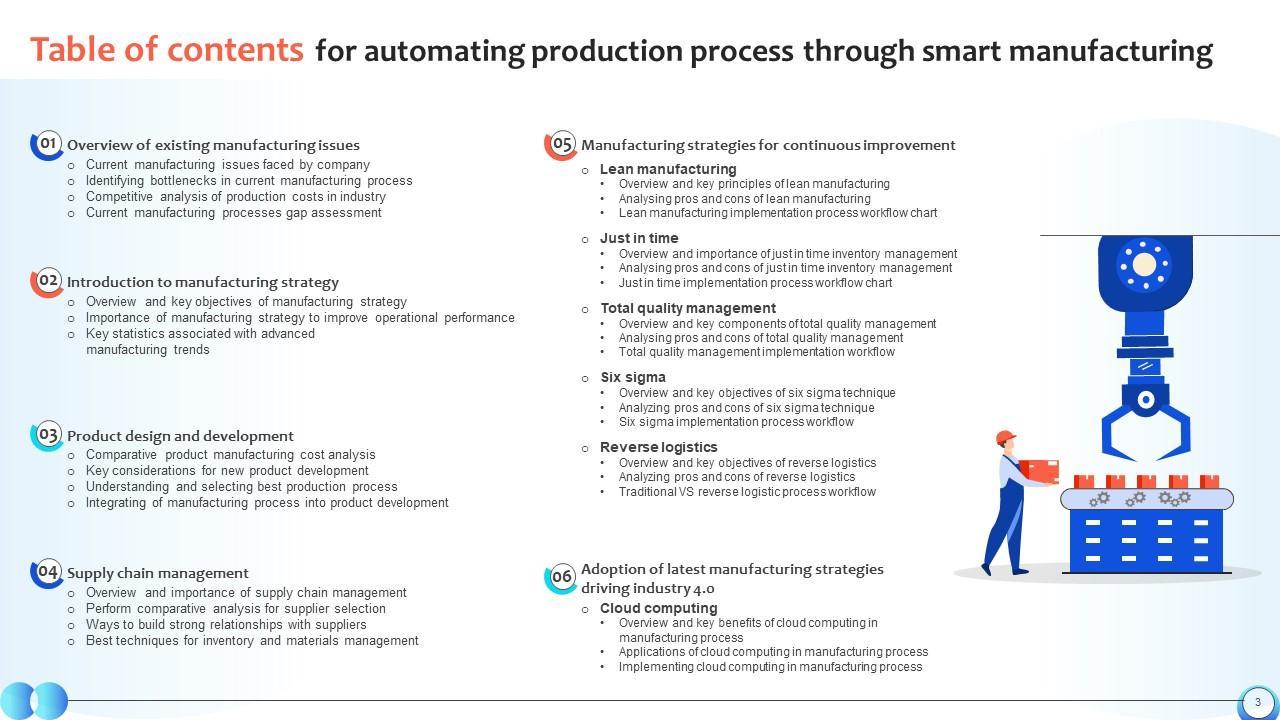 Table of contents for automating production process through smart manufacturing

01 Overview of existing manufacturing issues
○ Current manufacturing issues faced by company
○ Identifying bottlenecks in current manufacturing process
○ Competitive analysis of production costs in industry
○ Current manufacturing processes gap assessment

02 Introduction to manufacturing strategy
○ Overview and key objectives of manufacturing strategy
○ Importance of manufacturing strategy to improve operational performance
○ Key statistics associated with advanced manufacturing trends

03 Product design and development
○ Comparative product manufacturing cost analysis
○ Key considerations for new product development
○ Understanding and selecting best production process
○ Integrating of manufacturing process into product development

04 Supply chain management
○ Overview and importance of supply chain management
○ Perform comparative analysis for supplier selection
○ Ways to build strong relationships with suppliers
○ Best techniques for inventory and materials management

05 Manufacturing strategies for continuous improvement
○ Lean manufacturing
• Overview and key principles of lean manufacturing
• Analysing pros and cons of lean manufacturing
• Lean manufacturing implementation process workflow chart
○ Just in time
• Overview and importance of just in time inventory management
• Analysing pros and cons of just in time inventory management
• Just in time implementation process workflow chart
○ Total quality management
• Overview and key components of total quality management
• Analysing pros and cons of total quality management
• Total quality management implementation workflow
○ Six sigma
• Overview and key objectives of six sigma technique
• Analyzing pros and cons of six sigma technique
• Six sigma implementation process workflow
○ Reverse logistics
• Overview and key objectives of reverse logistics
• Analyzing pros and cons of reverse logistics
• Traditional VS reverse logistic process workflow

06 Adoption of latest manufacturing strategies driving industry 4.0
○ Cloud computing
• Overview and key benefits of cloud computing in manufacturing process
• Applications of cloud computing in manufacturing process
• Implementing cloud computing in manufacturing process

3